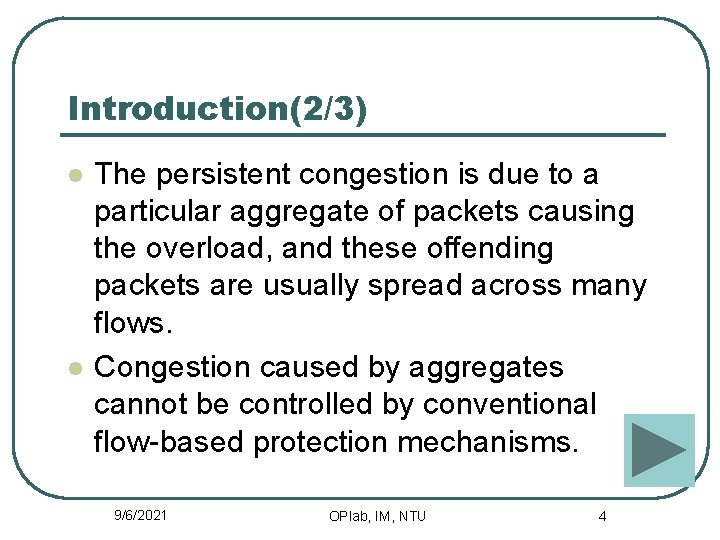 Introduction(2/3)

- The persistent congestion is due to a particular aggregate of packets causing the overload, and these offending packets are usually spread across many flows.
- Congestion caused by aggregates cannot be controlled by conventional flow-based protection mechanisms.

9/6/2021

OPlab, IM, NTU

4